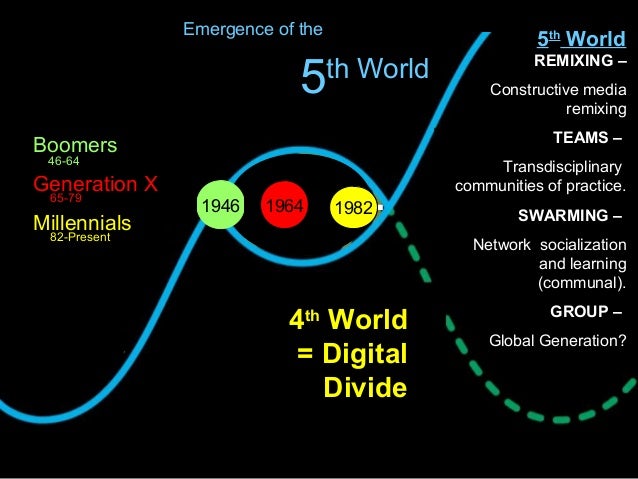 Emergence of the

5th World

Boomers
46-64

Generation X
65-79

Millennials
82-Present

1946

1964

1982

4th World = Digital Divide

5th World

REMIXING –

Constructive media remixing

TEAMS –

Transdisciplinary communities of practice.

SWARMING –

Network socialization and learning (communal).

GROUP –

Global Generation?